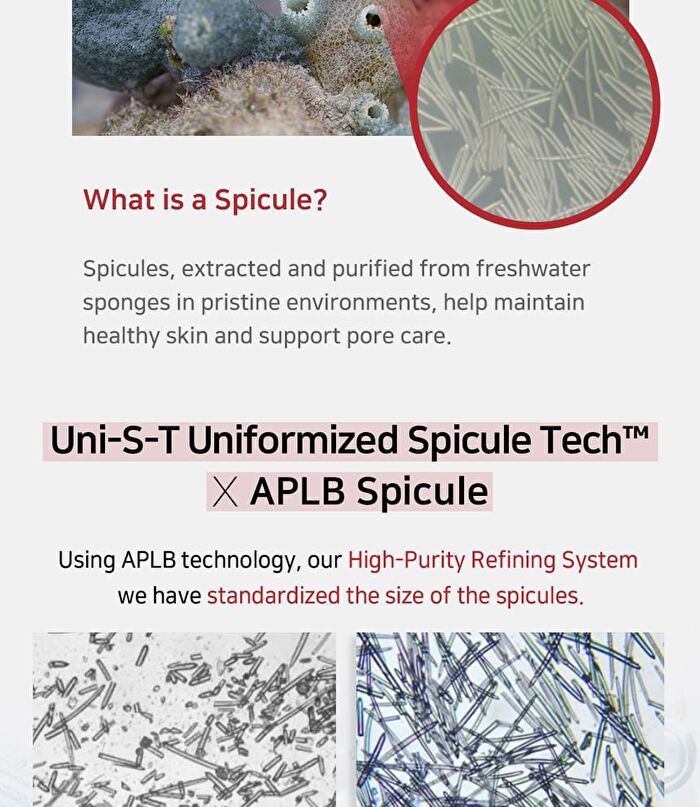 What is a Spicule?

Spicules, extracted and purified from freshwater sponges in pristine environments, help maintain healthy skin and support pore care.

Uni-S-T Uniformized Spicule Tech™
X APLB Spicule

Using APLB technology, our High-Purity Refining System we have standardized the size of the spicules.